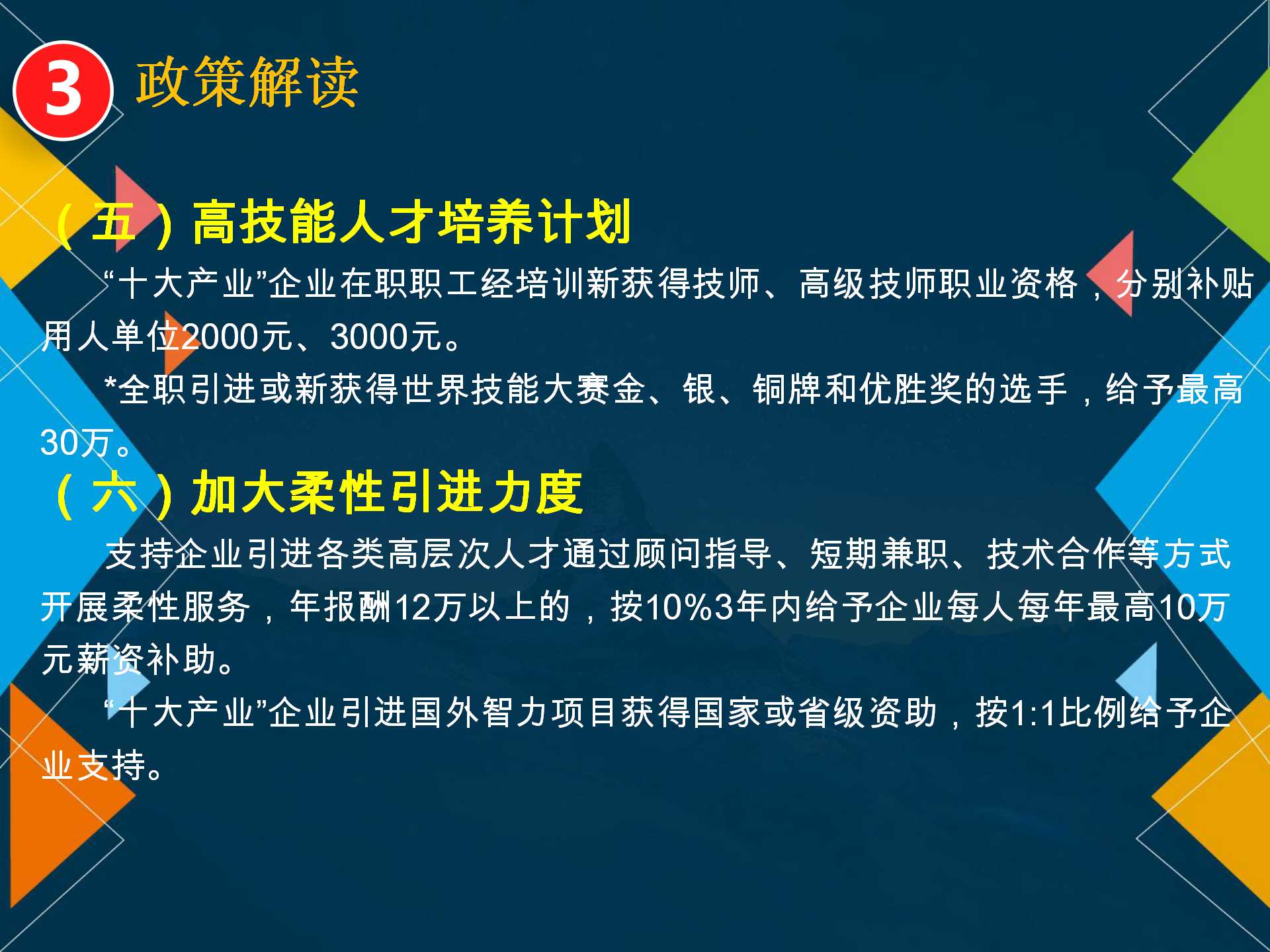 3 政策解读

（五）高技能人才培养计划

“十大产业”企业在职职工经培训新获得技师、高级技师职业资格，分别补贴用人单位2000元、3000元。

*全职引进或新获得世界技能大赛金、银、铜牌和优胜奖的选手，给予最高30万。

（六）加大柔性引进力度

支持企业引进各类高层次人才通过顾问指导、短期兼职、技术合作等方式开展柔性服务，年报酬12万以上的，按10%3年内给予企业每人每年最高10万元薪资补助。

“十大产业”企业引进国外智力项目获得国家或省级资助，按1:1比例给予企业支持。